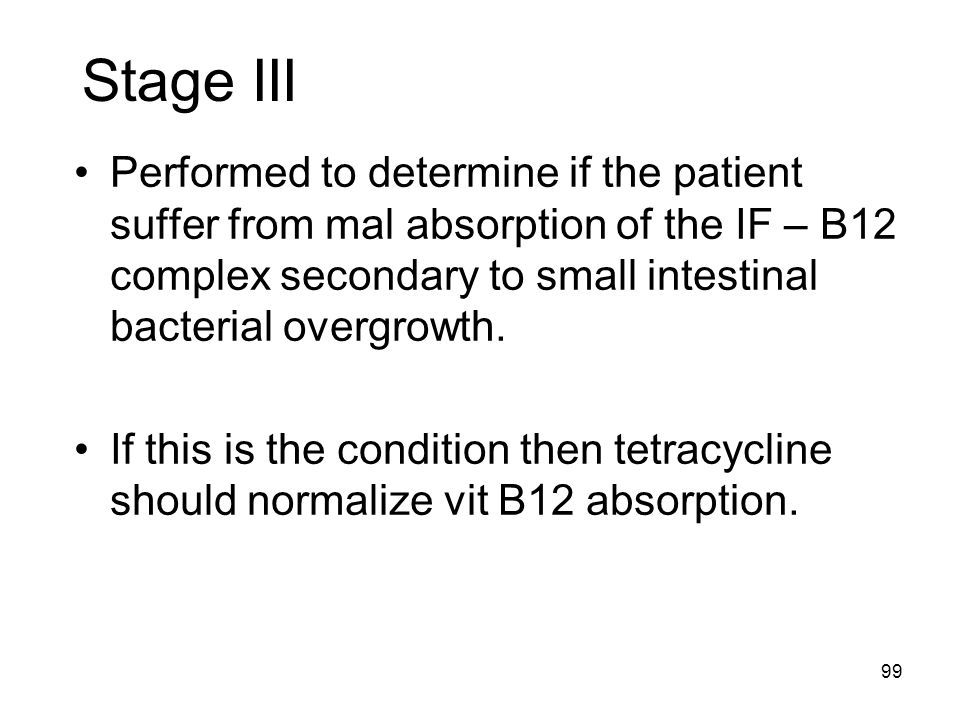 Stage III

• Performed to determine if the patient suffer from mal absorption of the IF – B12 complex secondary to small intestinal bacterial overgrowth.

• If this is the condition then tetracycline should normalize vit B12 absorption.

99